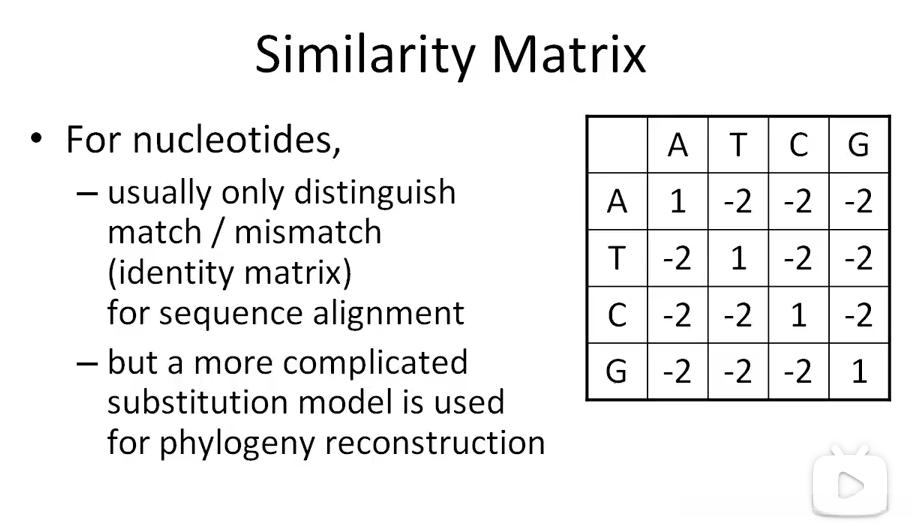 Similarity Matrix

• For nucleotides,
– usually only distinguish match / mismatch (identity matrix) for sequence alignment
– but a more complicated substitution model is used for phylogeny reconstruction

| | A | T | C | G |
|---|---|---|---|---|
| A | 1 | -2 | -2 | -2 |
| T | -2 | 1 | -2 | -2 |
| C | -2 | -2 | 1 | -2 |
| G | -2 | -2 | -2 | 1 |